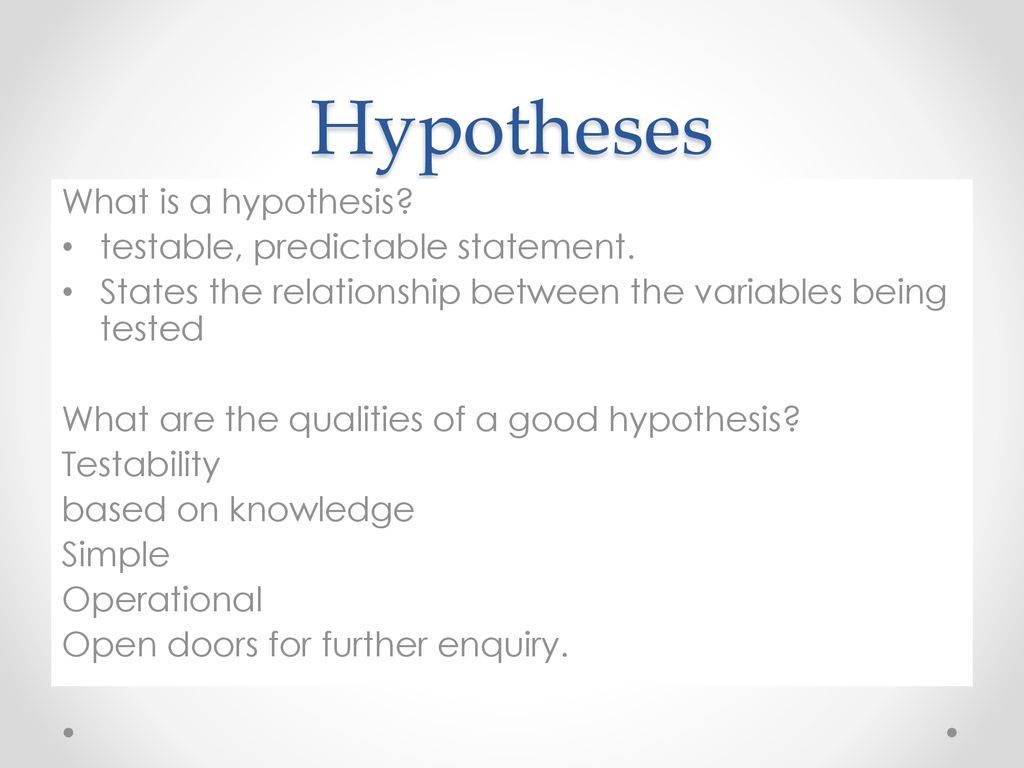 Hypotheses

What is a hypothesis?
• testable, predictable statement.
• States the relationship between the variables being tested

What are the qualities of a good hypothesis?
Testability
based on knowledge
Simple
Operational
Open doors for further enquiry.